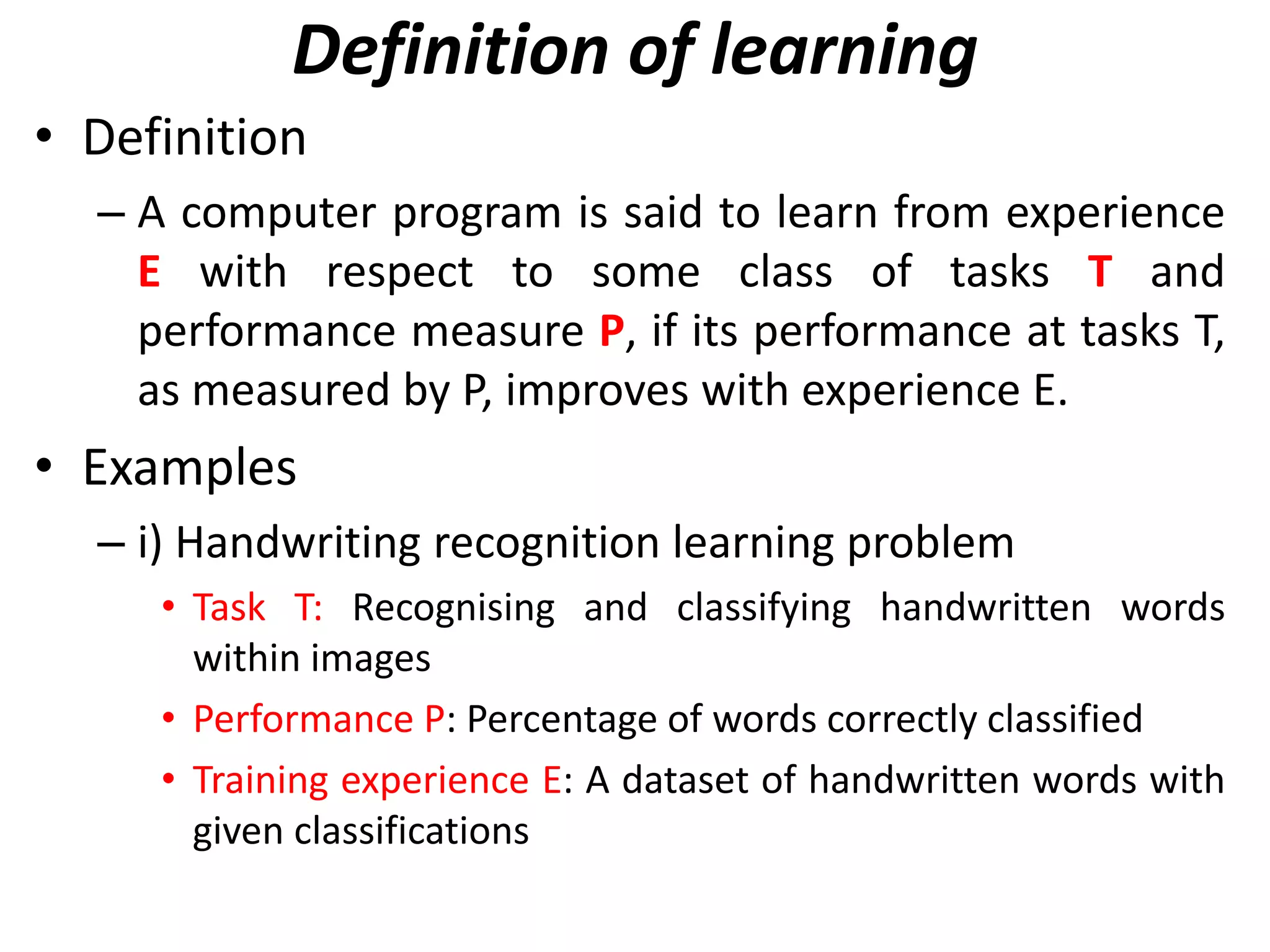 Definition of learning

• Definition

– A computer program is said to learn from experience E with respect to some class of tasks T and performance measure P, if its performance at tasks T, as measured by P, improves with experience E.

• Examples

– i) Handwriting recognition learning problem

• Task T: Recognising and classifying handwritten words within images

• Performance P: Percentage of words correctly classified

• Training experience E: A dataset of handwritten words with given classifications